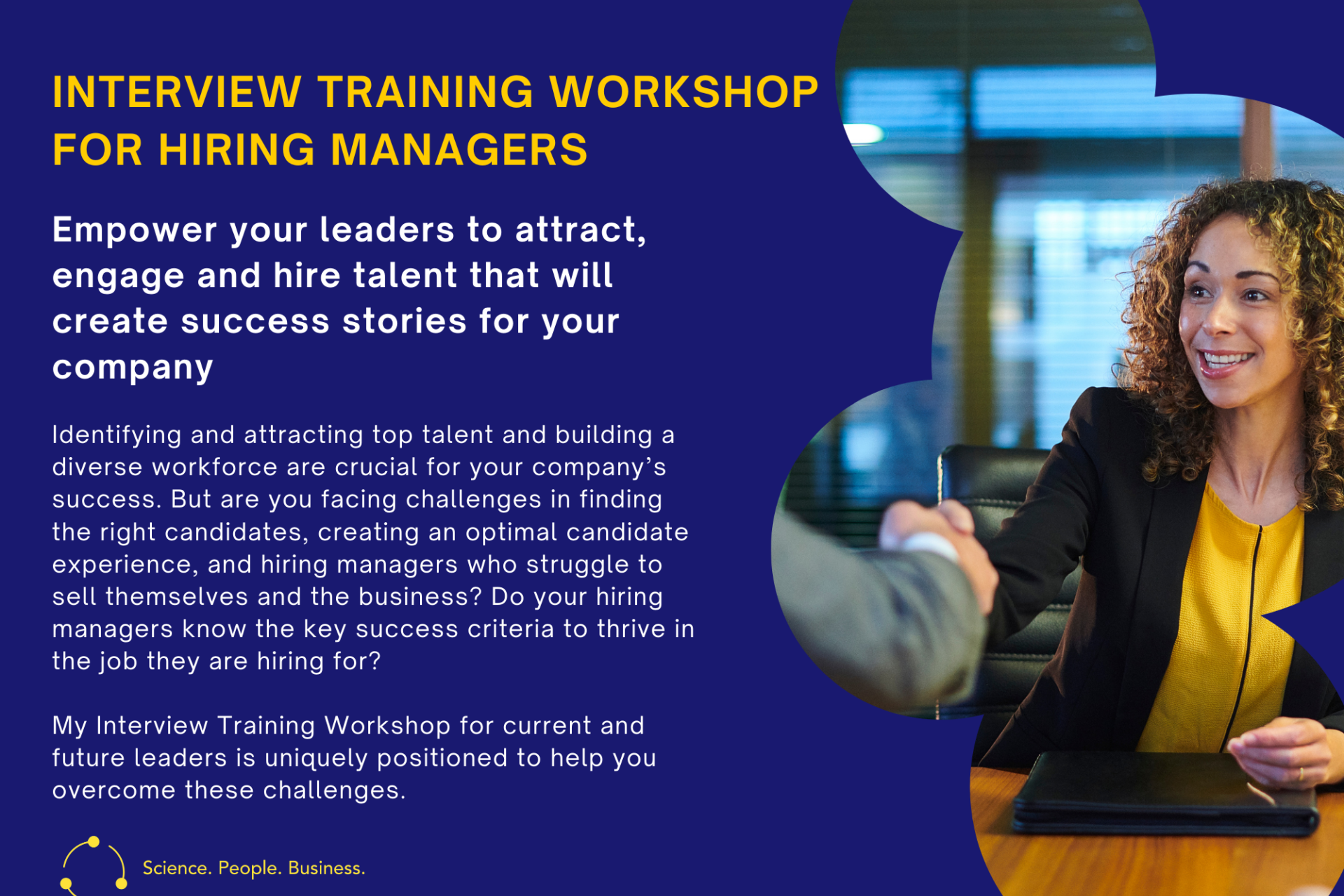 INTERVIEW TRAINING WORKSHOP FOR HIRING MANAGERS

Empower your leaders to attract, engage and hire talent that will create success stories for your company

Identifying and attracting top talent and building a diverse workforce are crucial for your company's success. But are you facing challenges in finding the right candidates, creating an optimal candidate experience, and hiring managers who struggle to sell themselves and the business? Do your hiring managers know the key success criteria to thrive in the job they are hiring for?

My Interview Training Workshop for current and future leaders is uniquely positioned to help you overcome these challenges.

Science. People. Business.